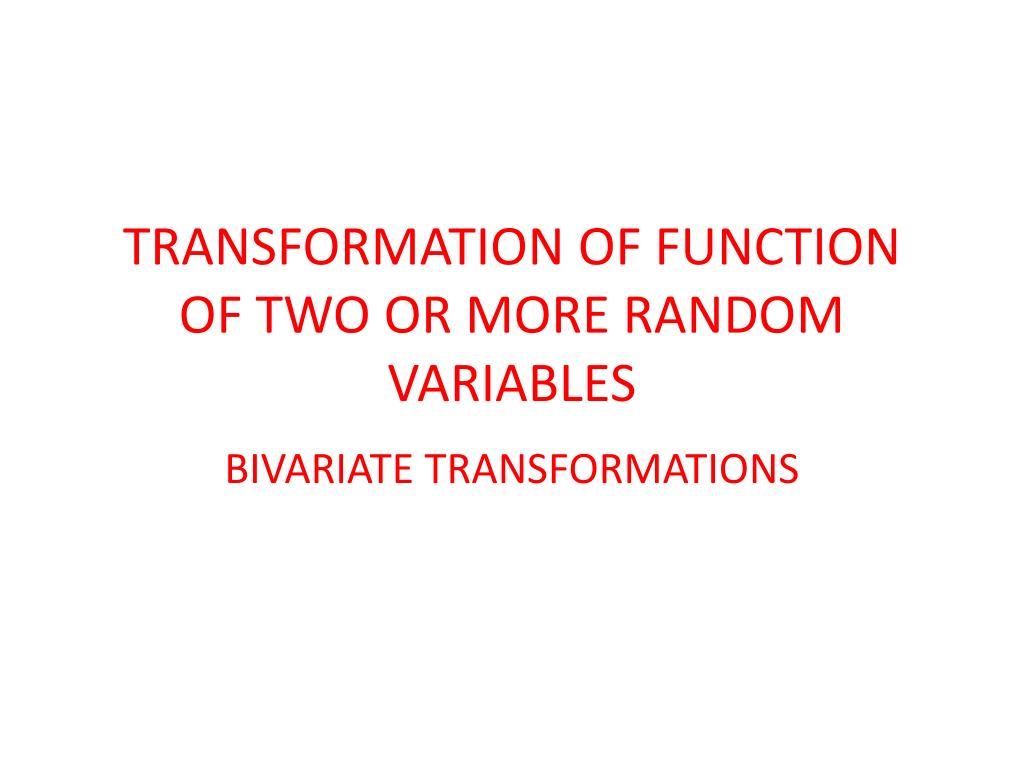 TRANSFORMATION OF FUNCTION OF TWO OR MORE RANDOM VARIABLES

BIVARIATE TRANSFORMATIONS